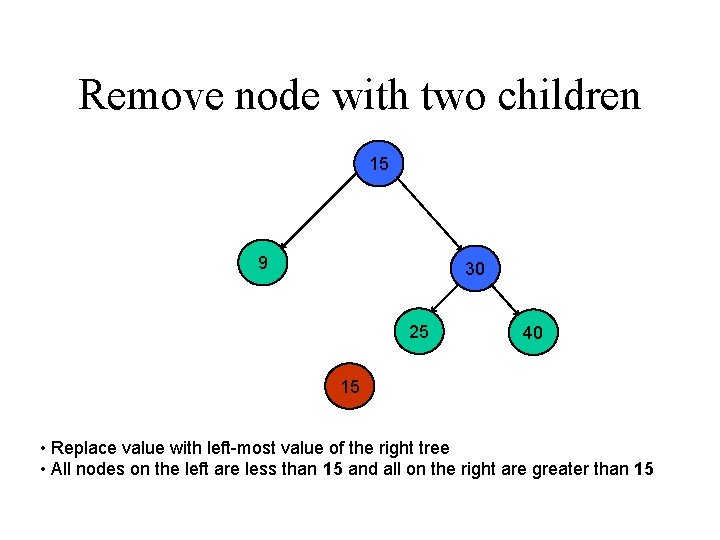 Remove node with two children

15

9

30

25

40

15

• Replace value with left-most value of the right tree
• All nodes on the left are less than 15 and all on the right are greater than 15